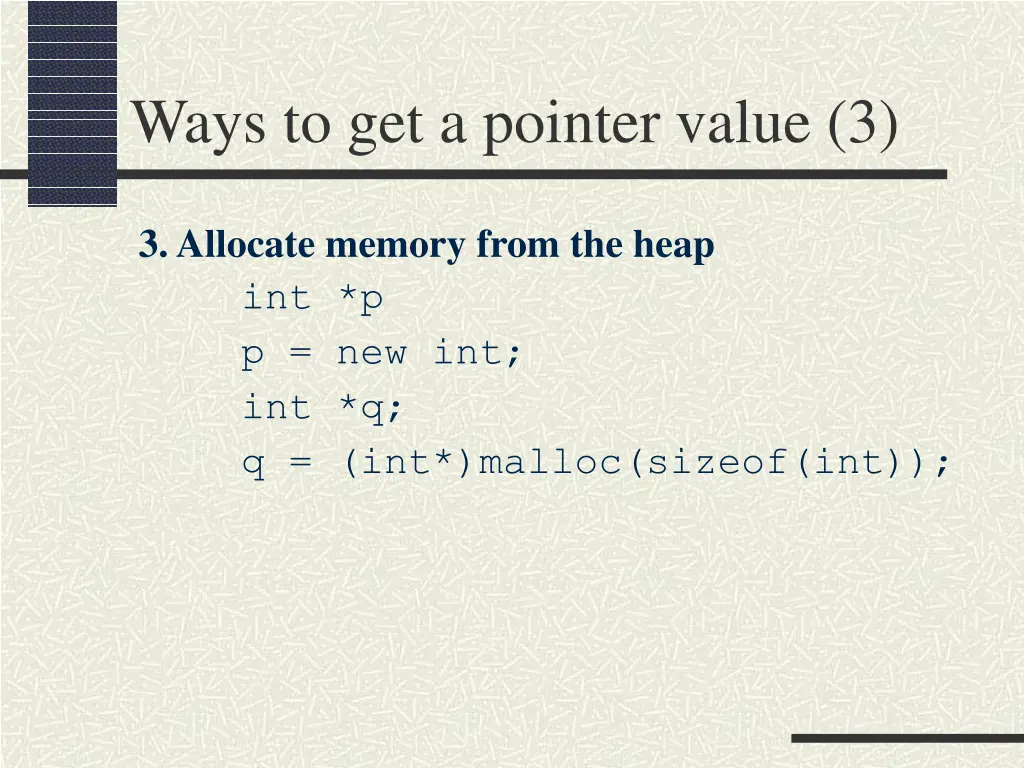 Ways to get a pointer value (3)

3. Allocate memory from the heap

int *p
p = new int;
int *q;
q = (int*)malloc(sizeof(int));